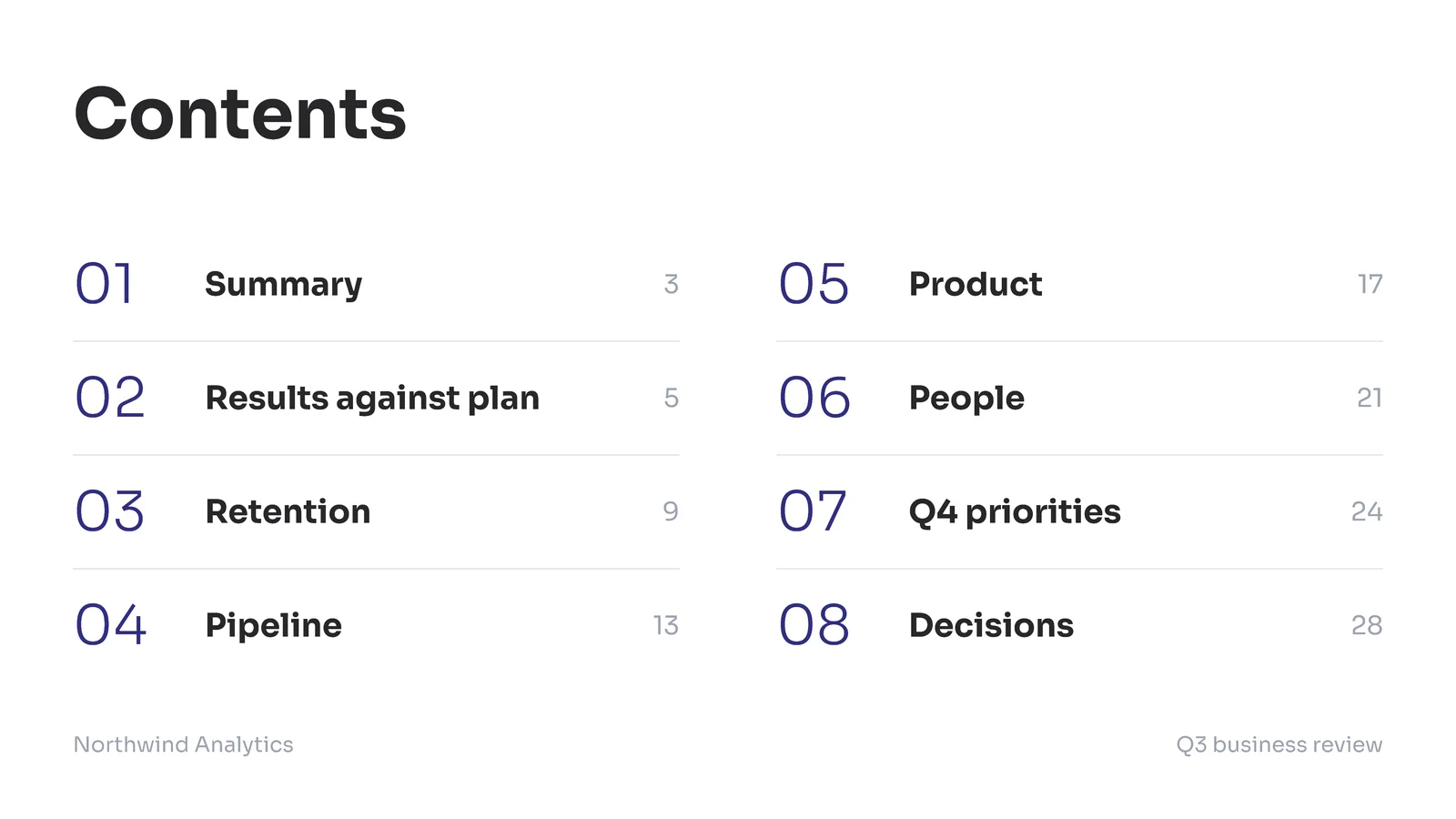 Contents

01 Summary 3

02 Results against plan 5

03 Retention 9

04 Pipeline 13

05 Product 17

06 People 21

07 Q4 priorities 24

08 Decisions 28

Northwind Analytics

Q3 business review